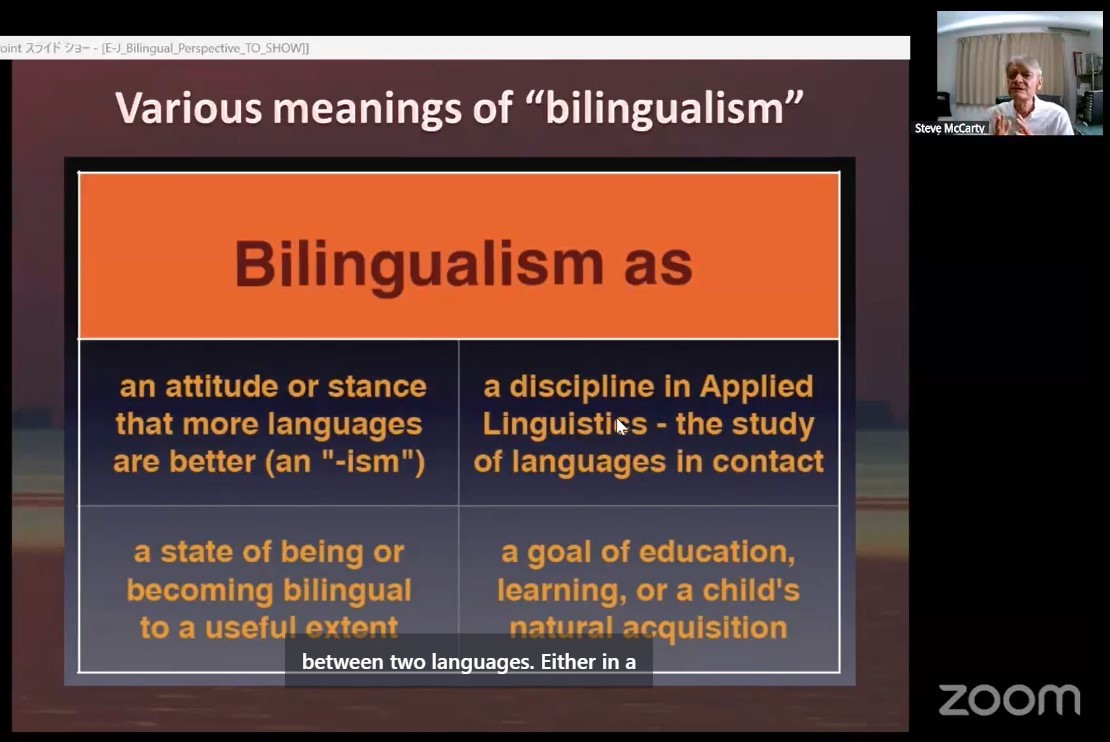 oint スライド ショー - [E-J_Bilingual_Perspective_TO_SHOW]]

Steve McCarty

Various meanings of "bilingualism"

| Bilingualism as | |
|---|---|
| an attitude or stance that more languages are better (an "-ism") | a discipline in Applied Linguistics - the study of languages in contact |
| a state of being or becoming bilingual to a useful extent | a goal of education, learning, or a child's natural acquisition |

between two languages. Either in a

zoom